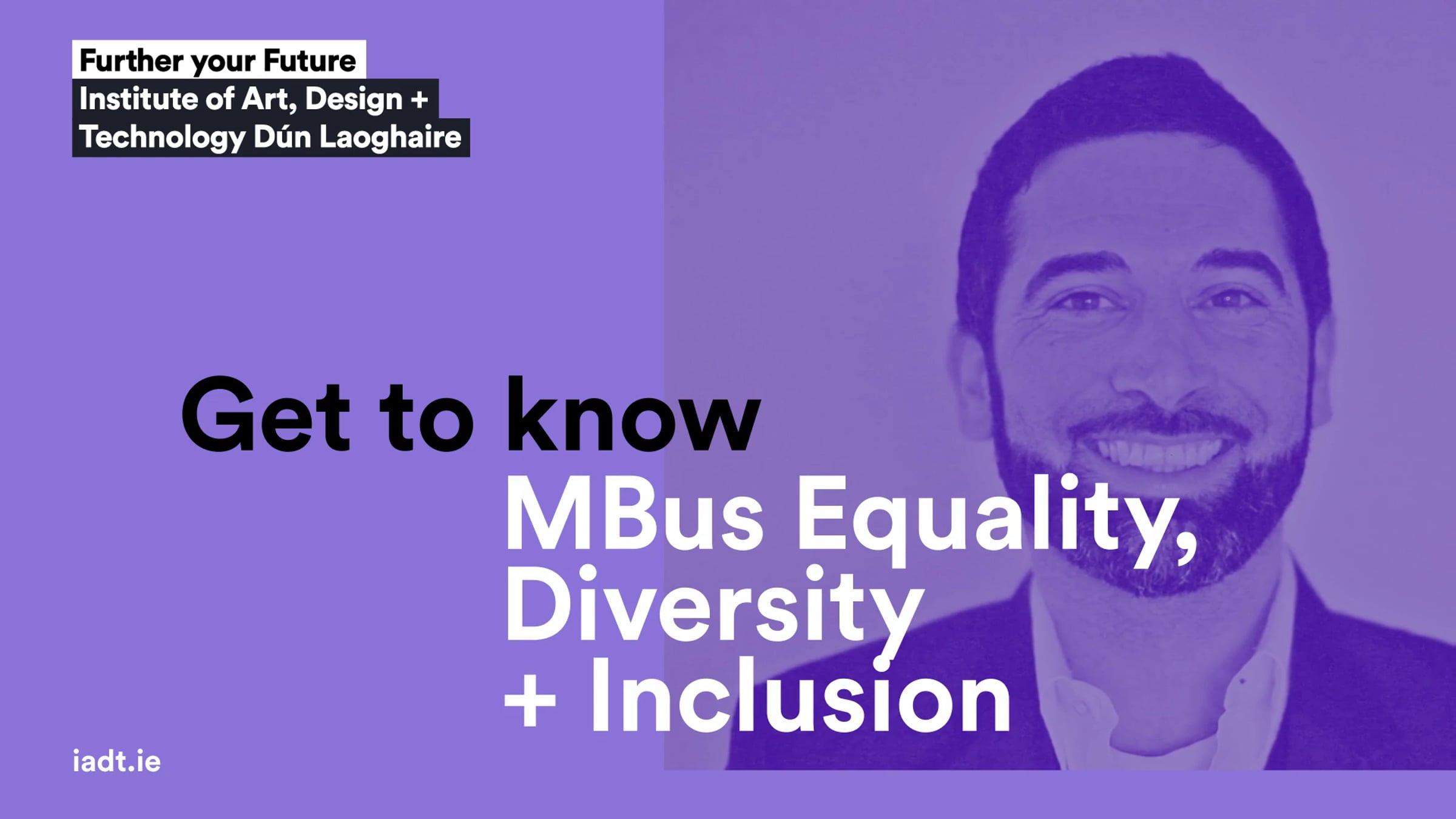 Further your Future
Institute of Art, Design +
Technology Dún Laoghaire

Get to know
MBus Equality,
Diversity
+ Inclusion

iadt.ie